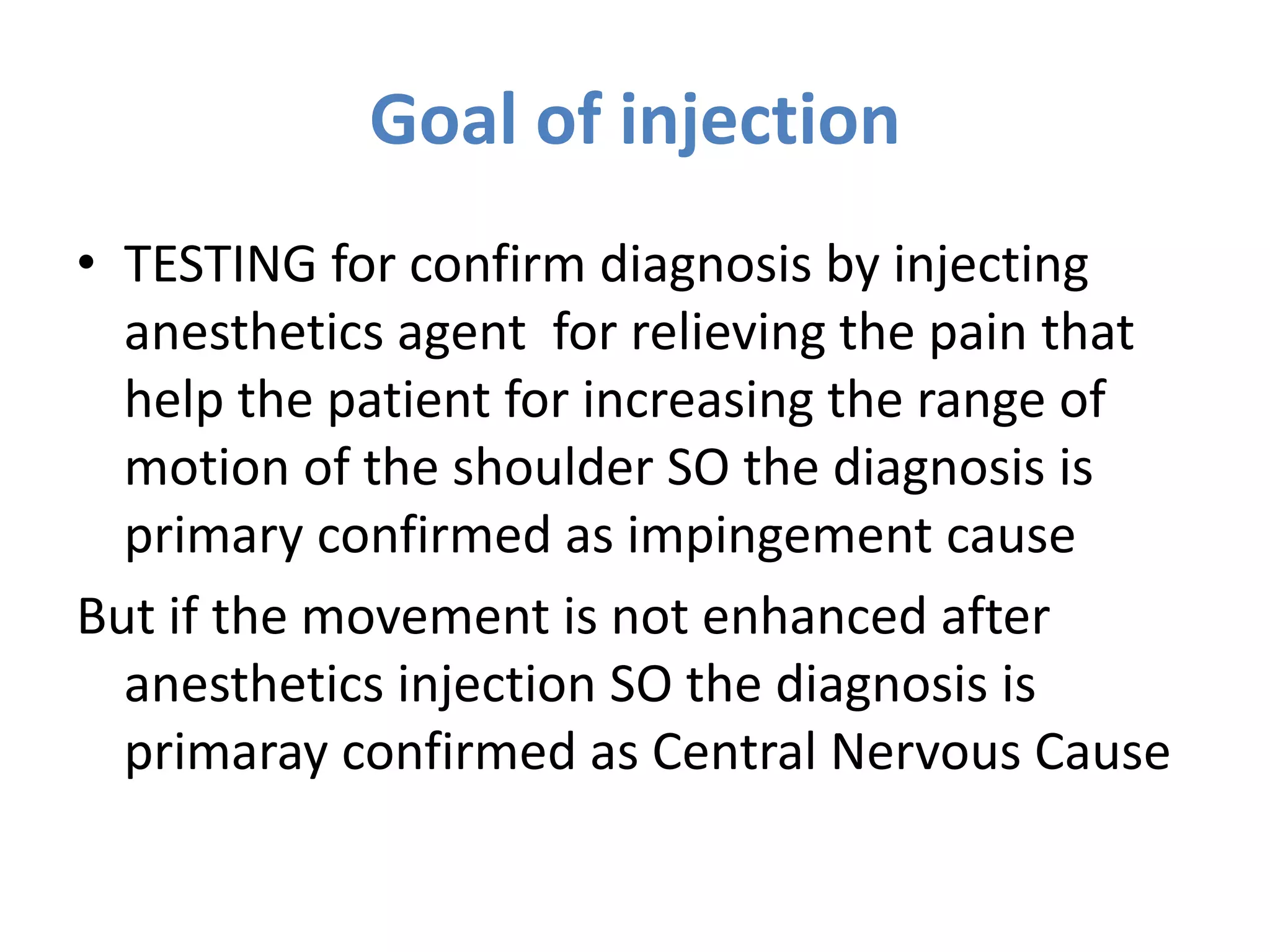 Goal of injection

• TESTING for confirm diagnosis by injecting anesthetics agent for relieving the pain that help the patient for increasing the range of motion of the shoulder SO the diagnosis is primary confirmed as impingement cause

But if the movement is not enhanced after anesthetics injection SO the diagnosis is primaray confirmed as Central Nervous Cause